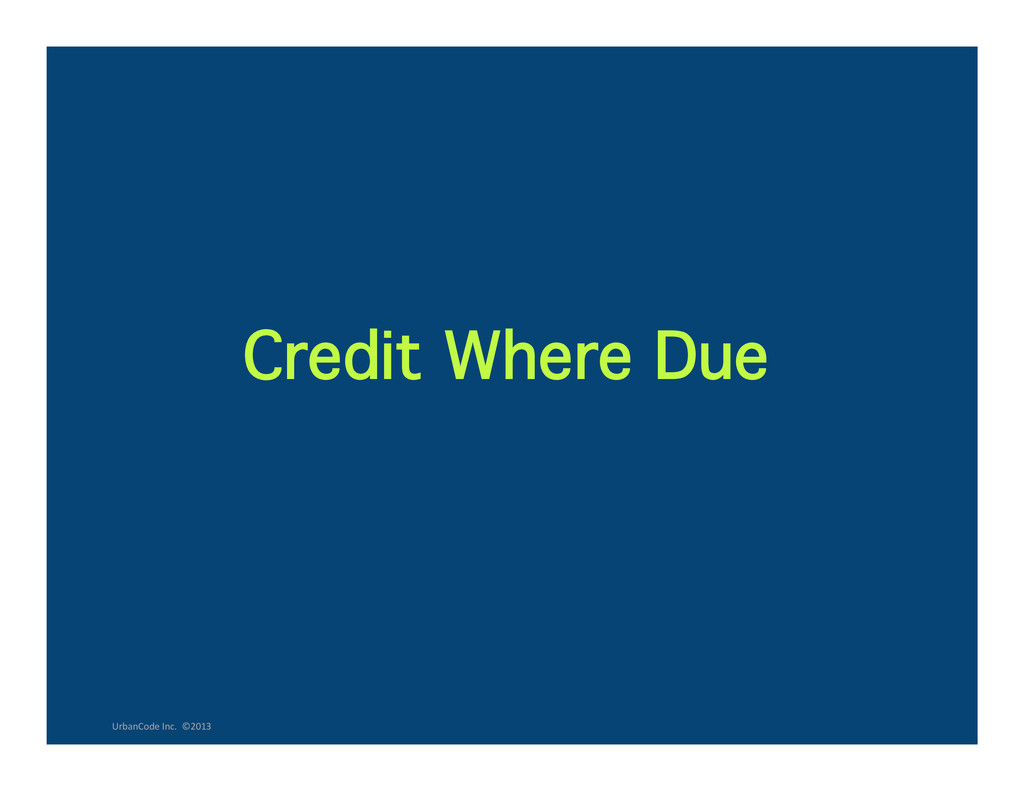 Credit Where Due

UrbanCode Inc. ©2013